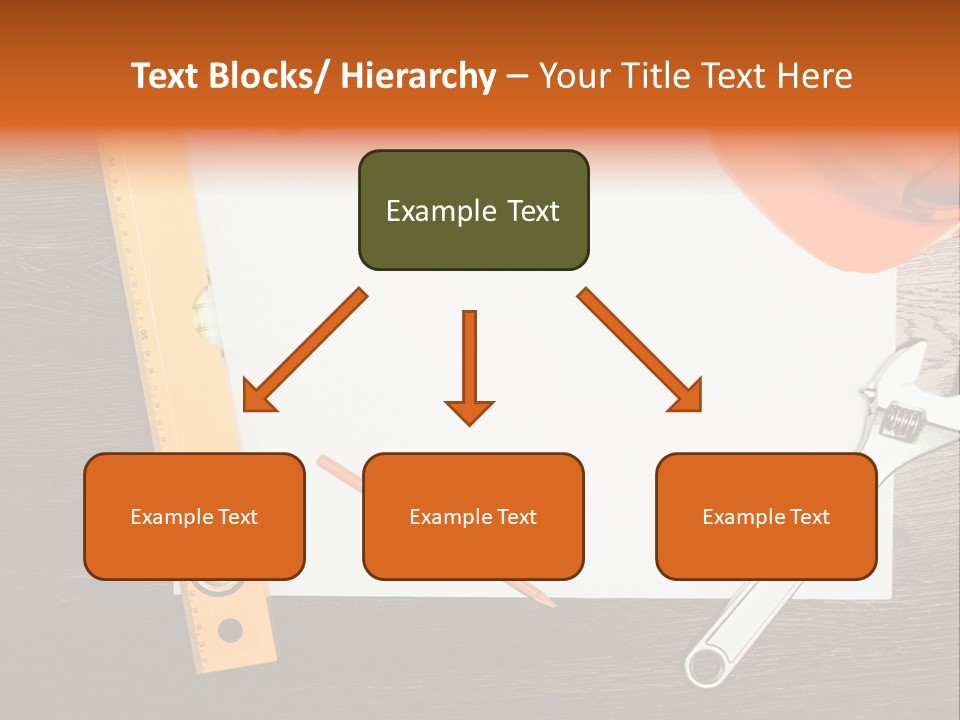 Text Blocks/ Hierarchy – Your Title Text Here

Example Text

Example Text

Example Text

Example Text